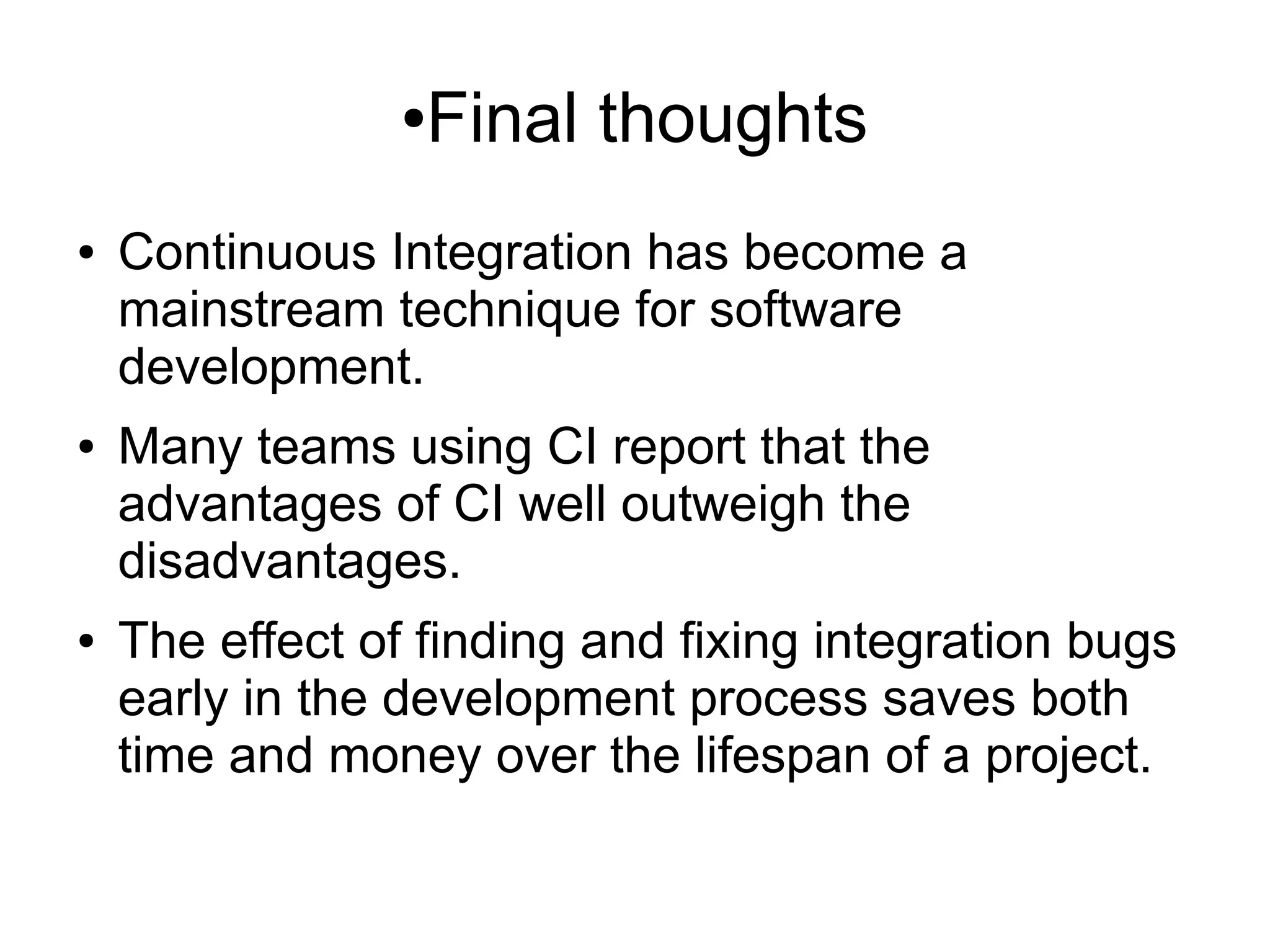 •Final thoughts

• Continuous Integration has become a mainstream technique for software development.

• Many teams using CI report that the advantages of CI well outweigh the disadvantages.

• The effect of finding and fixing integration bugs early in the development process saves both time and money over the lifespan of a project.